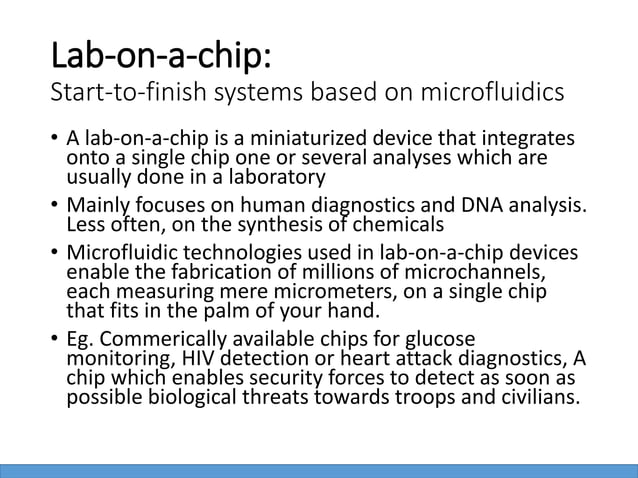 Lab-on-a-chip:
Start-to-finish systems based on microfluidics

• A lab-on-a-chip is a miniaturized device that integrates onto a single chip one or several analyses which are usually done in a laboratory
• Mainly focuses on human diagnostics and DNA analysis. Less often, on the synthesis of chemicals
• Microfluidic technologies used in lab-on-a-chip devices enable the fabrication of millions of microchannels, each measuring mere micrometers, on a single chip that fits in the palm of your hand.
• Eg. Commerically available chips for glucose monitoring, HIV detection or heart attack diagnostics, A chip which enables security forces to detect as soon as possible biological threats towards troops and civilians.